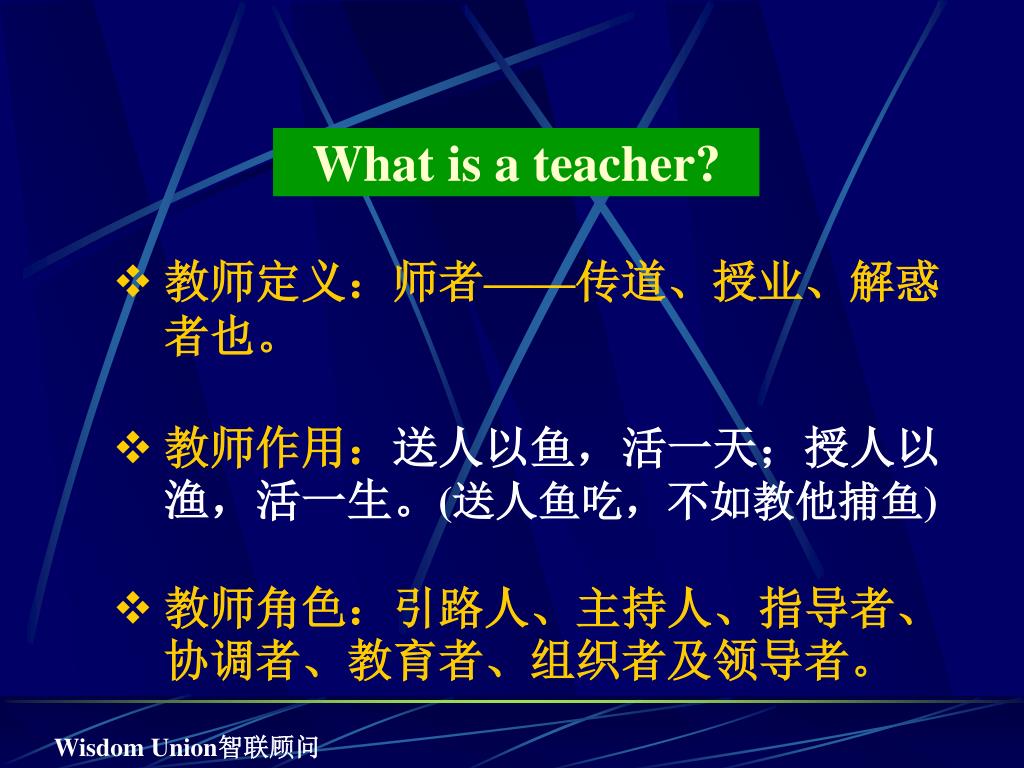 What is a teacher?

❖ 教师定义：师者——传道、授业、解惑者也。

❖ 教师作用：送人以鱼，活一天；授人以渔，活一生。(送人鱼吃，不如教他捕鱼)

❖ 教师角色：引路人、主持人、指导者、协调者、教育者、组织者及领导者。

Wisdom Union智联顾问